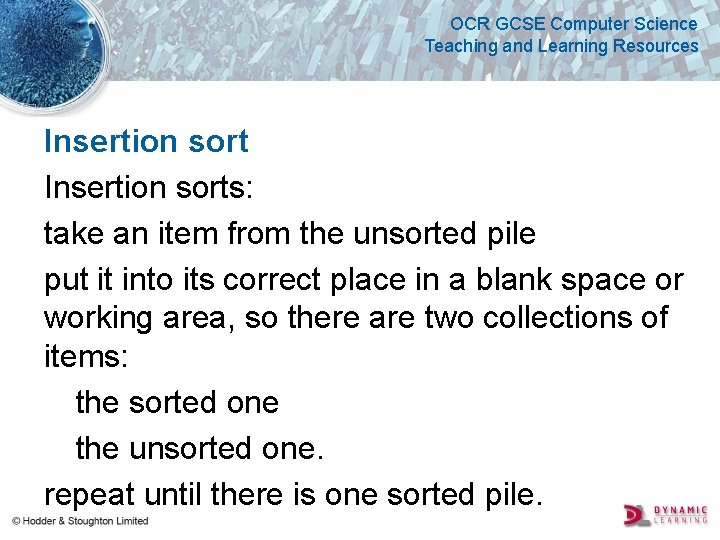 OCR GCSE Computer Science
Teaching and Learning Resources

Insertion sort

Insertion sorts:

take an item from the unsorted pile

put it into its correct place in a blank space or working area, so there are two collections of items:

the sorted one

the unsorted one.

repeat until there is one sorted pile.

© Hodder & Stoughton Limited

DYNAMIC LEARNING